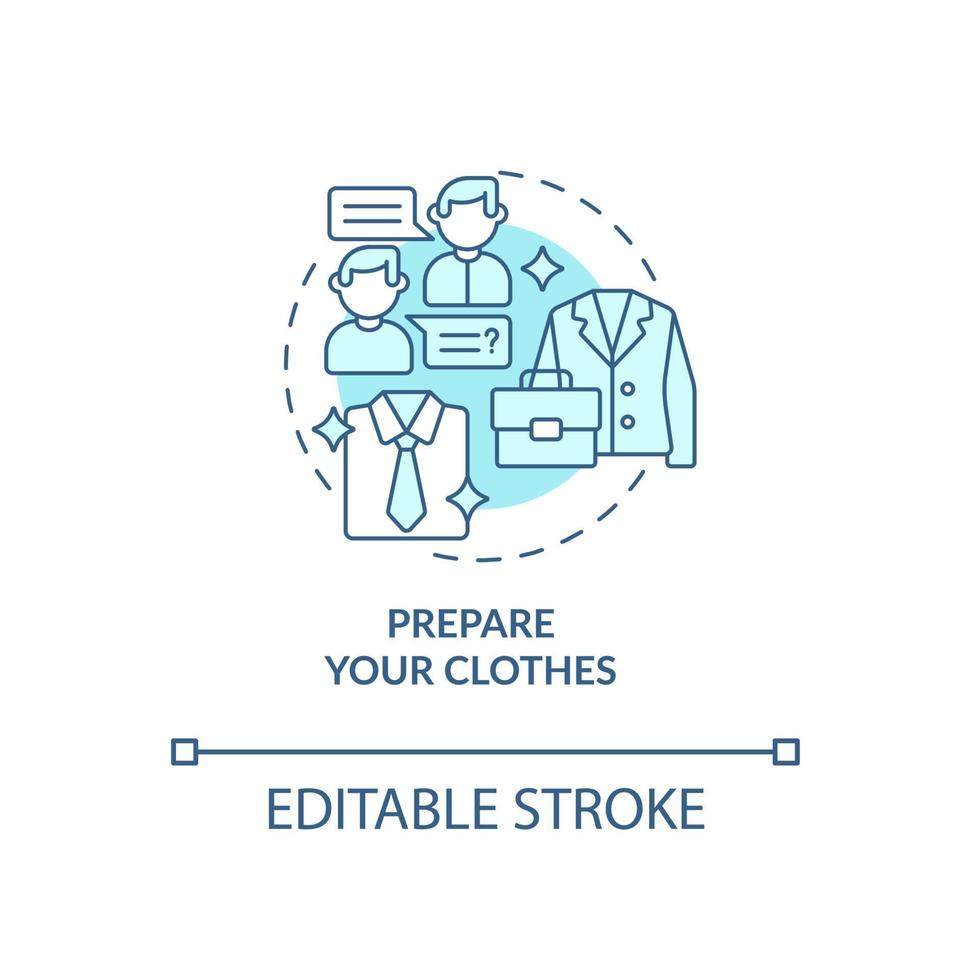 ?

PREPARE YOUR CLOTHES

EDITABLE STROKE